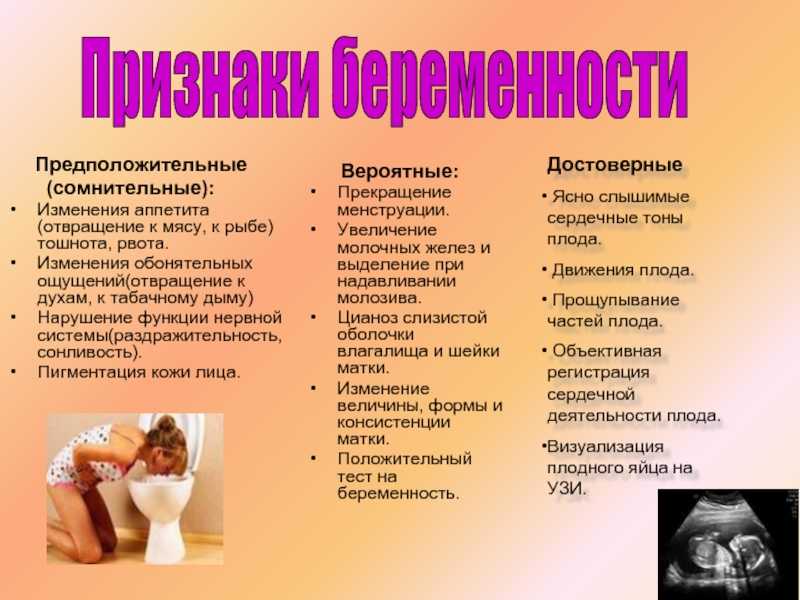 Признаки беременности

Предположительные (сомнительные):
• Изменения аппетита (отвращение к мясу, к рыбе) тошнота, рвота.
• Изменения обонятельных ощущений(отвращение к духам, к табачному дыму)
• Нарушение функции нервной системы(раздражительность, сонливость).
• Пигментация кожи лица.

Вероятные:
• Прекращение менструации.
• Увеличение молочных желез и выделение при надавливании молозива.
• Цианоз слизистой оболочки влагалища и шейки матки.
• Изменение величины, формы и консистенции матки.
• Положительный тест на беременность.

Достоверные
• Ясно слышимые сердечные тоны плода.
• Движения плода.
• Прощупывание частей плода.
• Объективная регистрация сердечной деятельности плода.
•Визуализация плодного яйца на УЗИ.